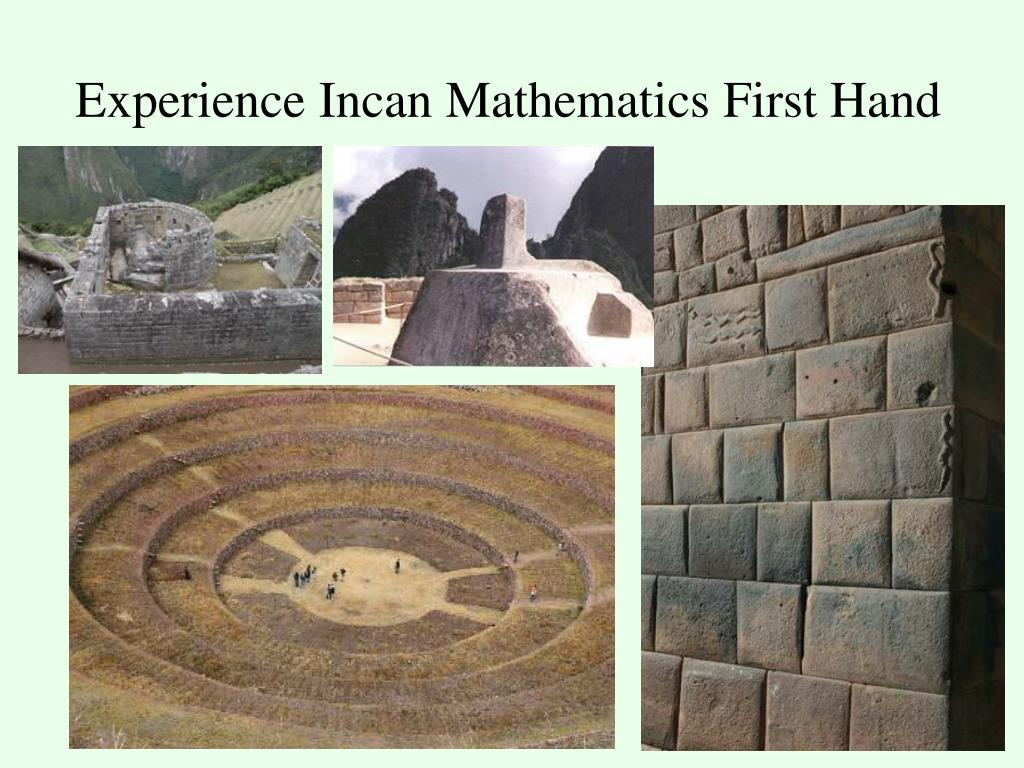 Experience Incan Mathematics First Hand